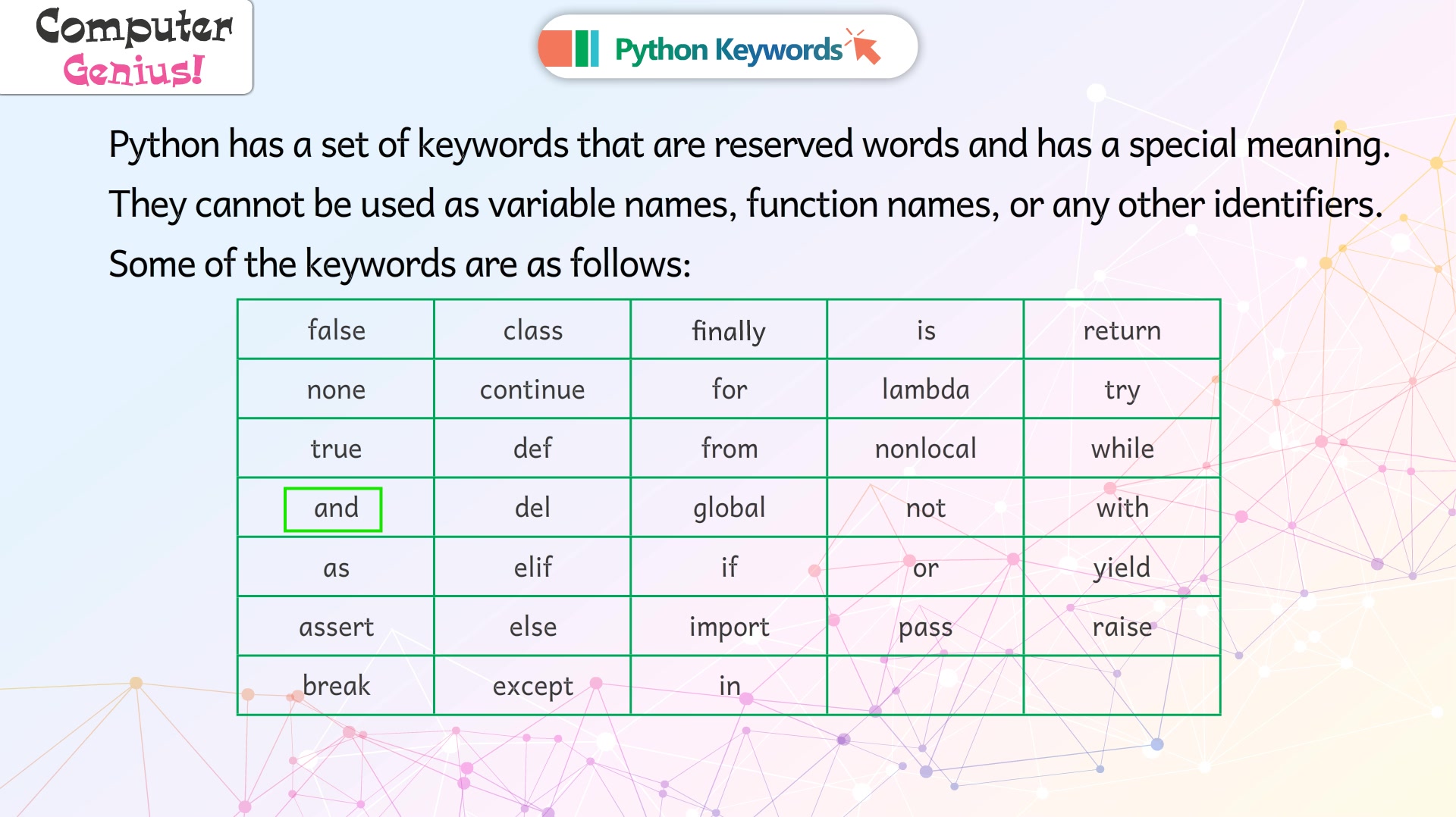 Computer Genius!

Python Keywords

Python has a set of keywords that are reserved words and has a special meaning. They cannot be used as variable names, function names, or any other identifiers. Some of the keywords are as follows:

| false | class | finally | is | return |
|---|---|---|---|---|
| none | continue | for | lambda | try |
| true | def | from | nonlocal | while |
| and | del | global | not | with |
| as | elif | if | or | yield |
| assert | else | import | pass | raise |
| break | except | in | | |